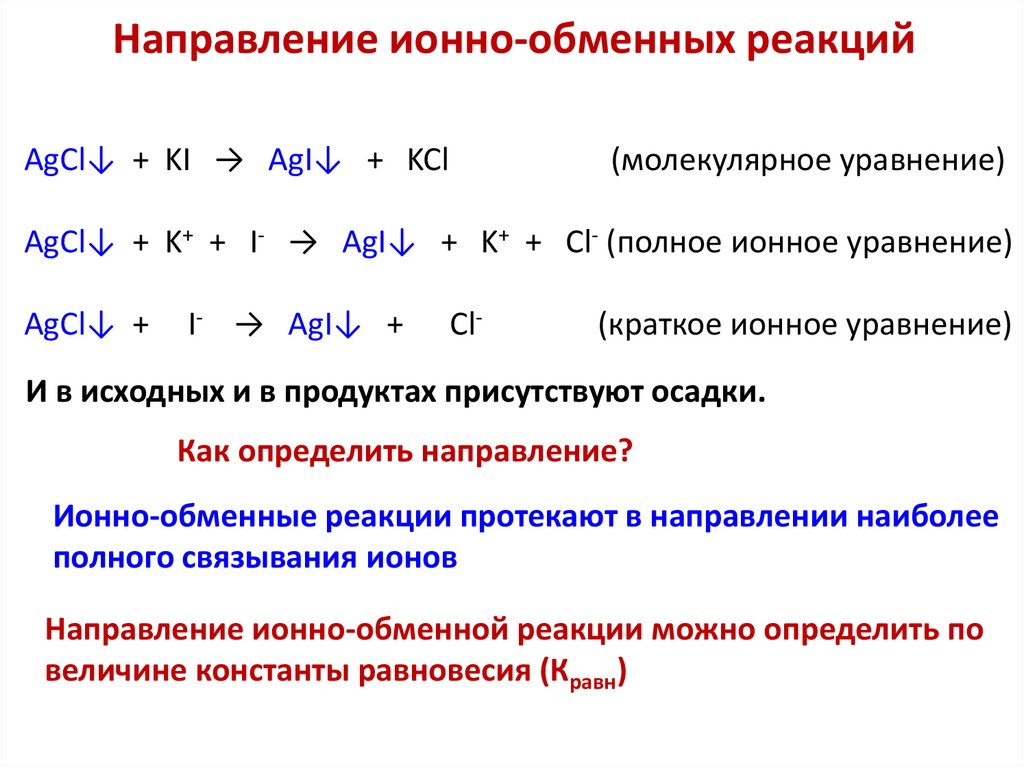 Направление ионно-обменных реакций

$AgCl\downarrow + KI \rightarrow AgI\downarrow + KCl$ (молекулярное уравнение)

$AgCl\downarrow + K^+ + I^- \rightarrow AgI\downarrow + K^+ + Cl^-$ (полное ионное уравнение)

$AgCl\downarrow + I^- \rightarrow AgI\downarrow + Cl^-$ (краткое ионное уравнение)

И в исходных и в продуктах присутствуют осадки.

Как определить направление?

Ионно-обменные реакции протекают в направлении наиболее полного связывания ионов

Направление ионно-обменной реакции можно определить по величине константы равновесия ($K_{равн}$)